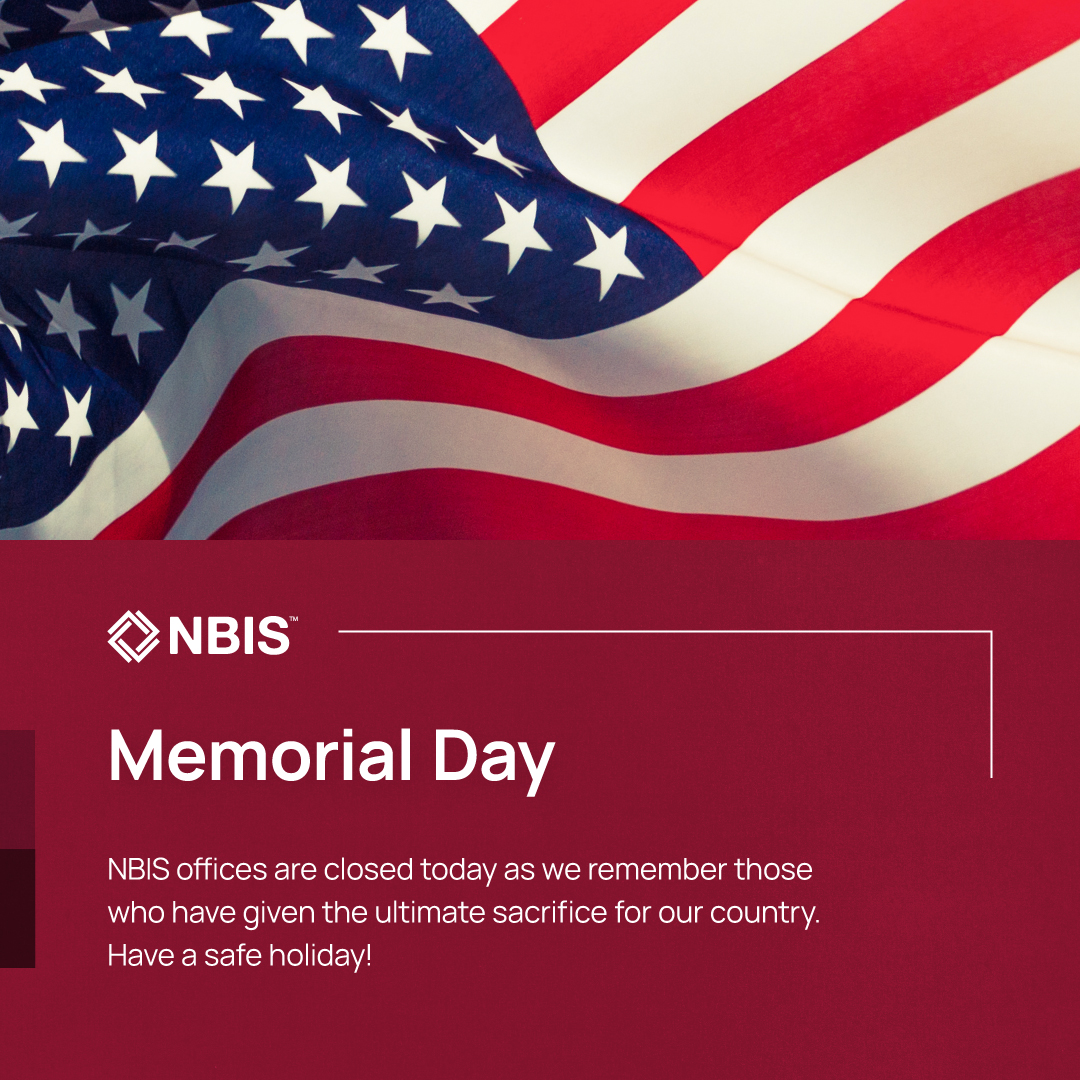 NBIS™

Memorial Day

NBIS offices are closed today as we remember those who have given the ultimate sacrifice for our country. Have a safe holiday!